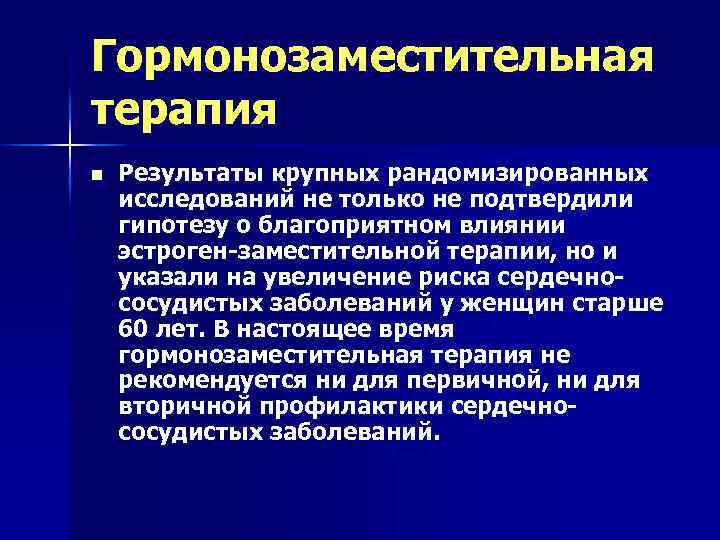 Гормонозаместительная терапия

■ Результаты крупных рандомизированных исследований не только не подтвердили гипотезу о благоприятном влиянии эстроген-заместительной терапии, но и указали на увеличение риска сердечно-сосудистых заболеваний у женщин старше 60 лет. В настоящее время гормонозаместительная терапия не рекомендуется ни для первичной, ни для вторичной профилактики сердечно-сосудистых заболеваний.